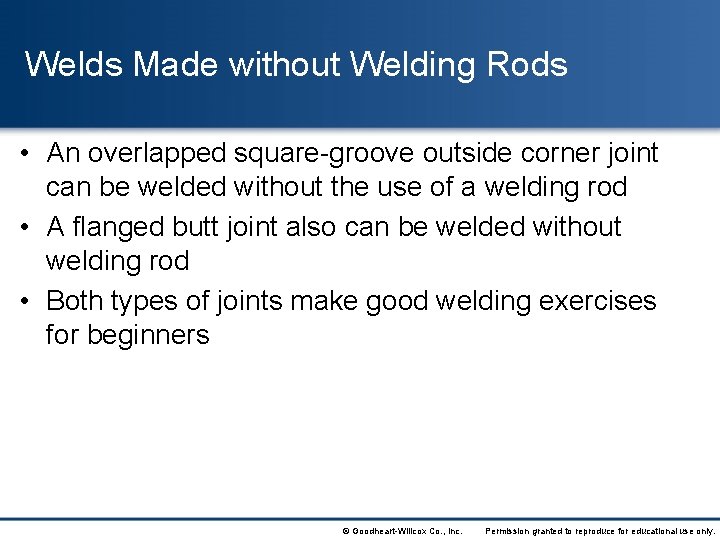 Welds Made without Welding Rods

• An overlapped square-groove outside corner joint can be welded without the use of a welding rod

• A flanged butt joint also can be welded without welding rod

• Both types of joints make good welding exercises for beginners

© Goodheart-Willcox Co., Inc. Permission granted to reproduce for educational use only.